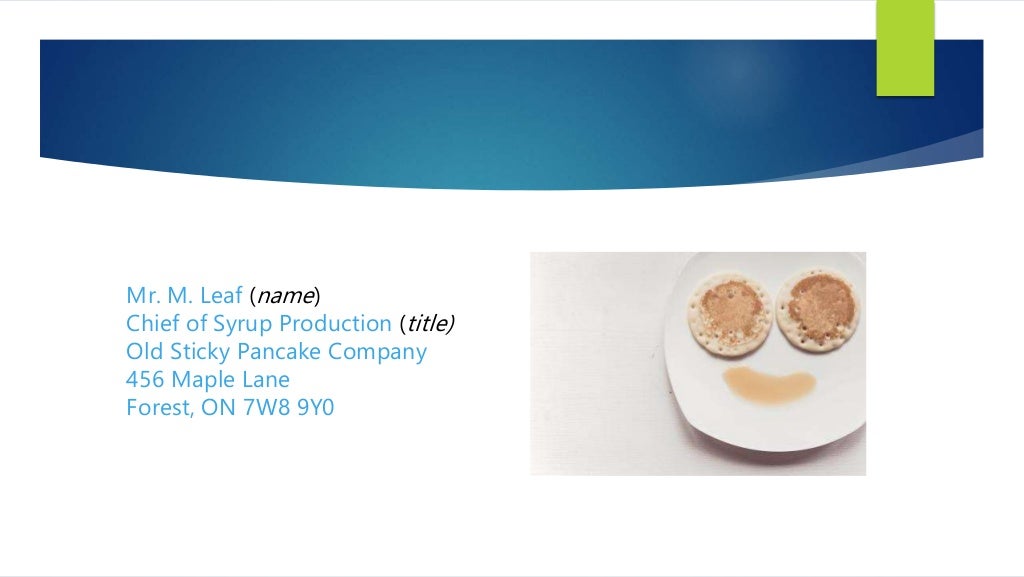 Mr. M. Leaf (name)
Chief of Syrup Production (title)
Old Sticky Pancake Company
456 Maple Lane
Forest, ON 7W8 9Y0